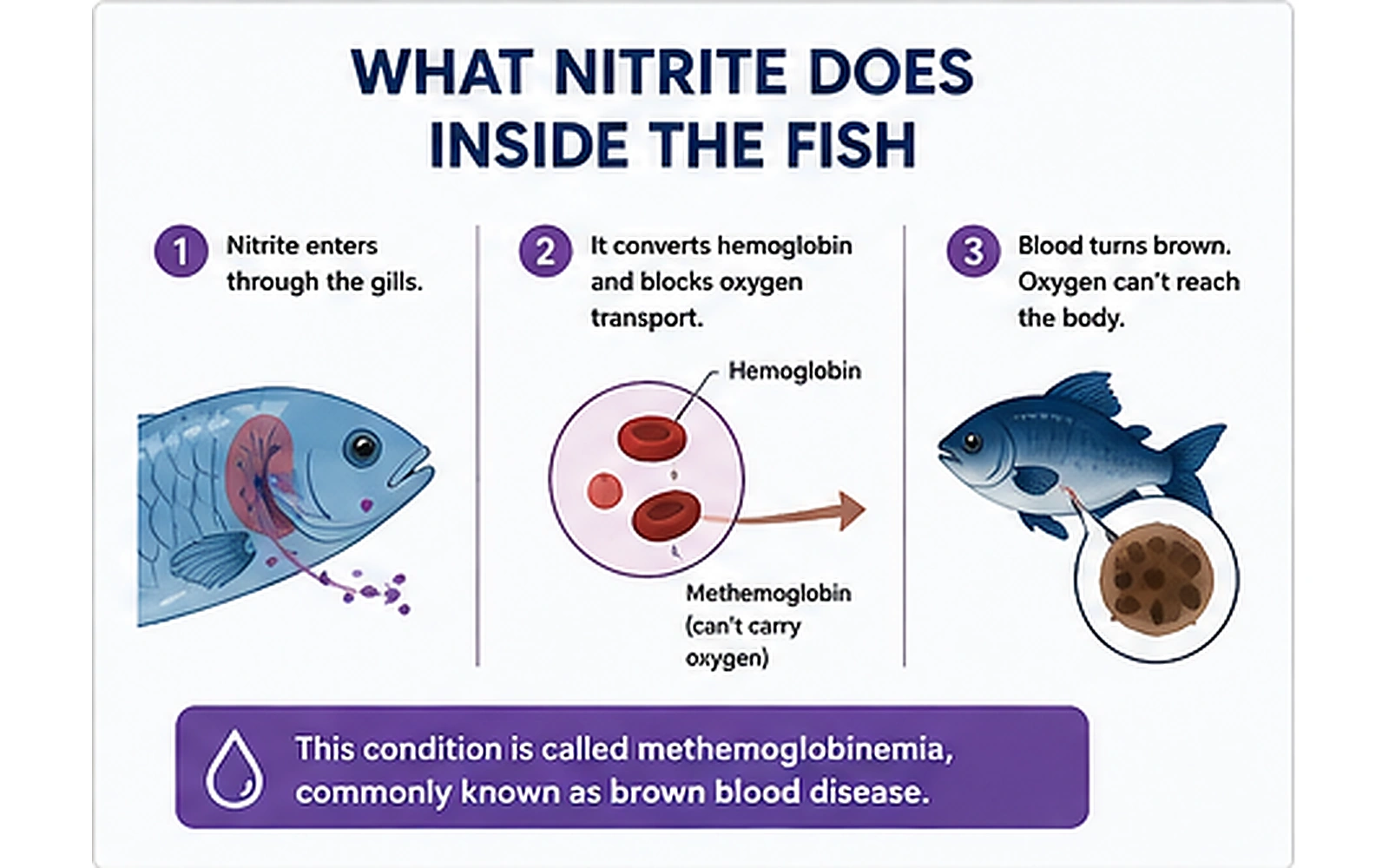 WHAT NITRITE DOES INSIDE THE FISH

1 Nitrite enters through the gills.

2 It converts hemoglobin and blocks oxygen transport.

Hemoglobin

Methemoglobin (can't carry oxygen)

3 Blood turns brown. Oxygen can't reach the body.

This condition is called methemoglobinemia, commonly known as brown blood disease.